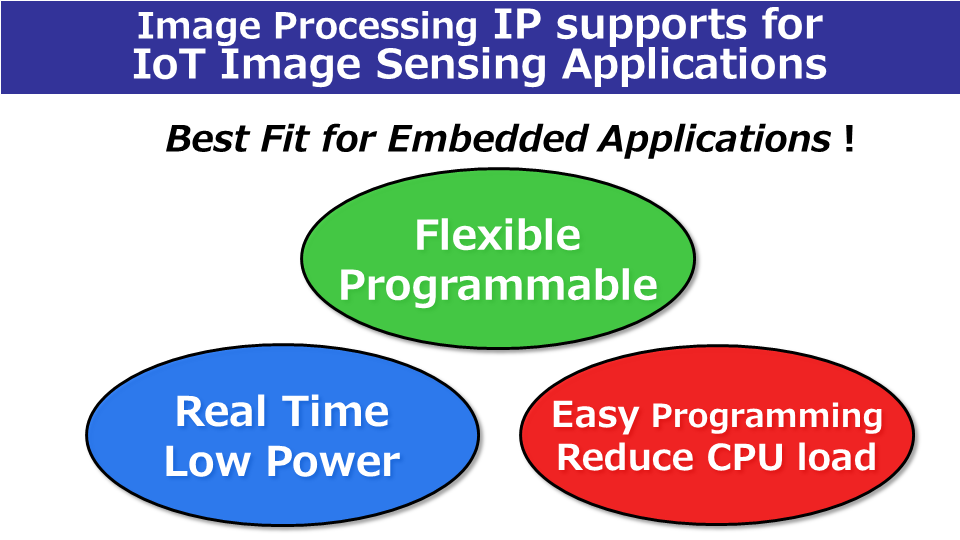 Image Processing IP supports for IoT Image Sensing Applications

Best Fit for Embedded Applications !

Flexible
Programmable

Real Time
Low Power

Easy Programming
Reduce CPU load